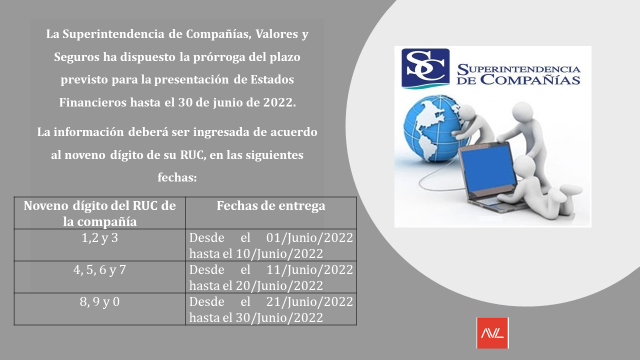 La Superintendencia de Compañías, Valores y Seguros ha dispuesto la prórroga del plazo previsto para la presentación de Estados Financieros hasta el 30 de junio de 2022.

La información deberá ser ingresada de acuerdo al noveno dígito de su RUC, en las siguientes fechas:

| Noveno dígito del RUC de la compañía | Fechas de entrega |
|---|---|
| 1,2 y 3 | Desde el 01/Junio/2022 hasta el 10/Junio/2022 |
| 4, 5, 6 y 7 | Desde el 11/Junio/2022 hasta el 20/Junio/2022 |
| 8, 9 y 0 | Desde el 21/Junio/2022 hasta el 30/Junio/2022 |

SC
SUPERINTENDENCIA DE COMPAÑÍAS

AVL